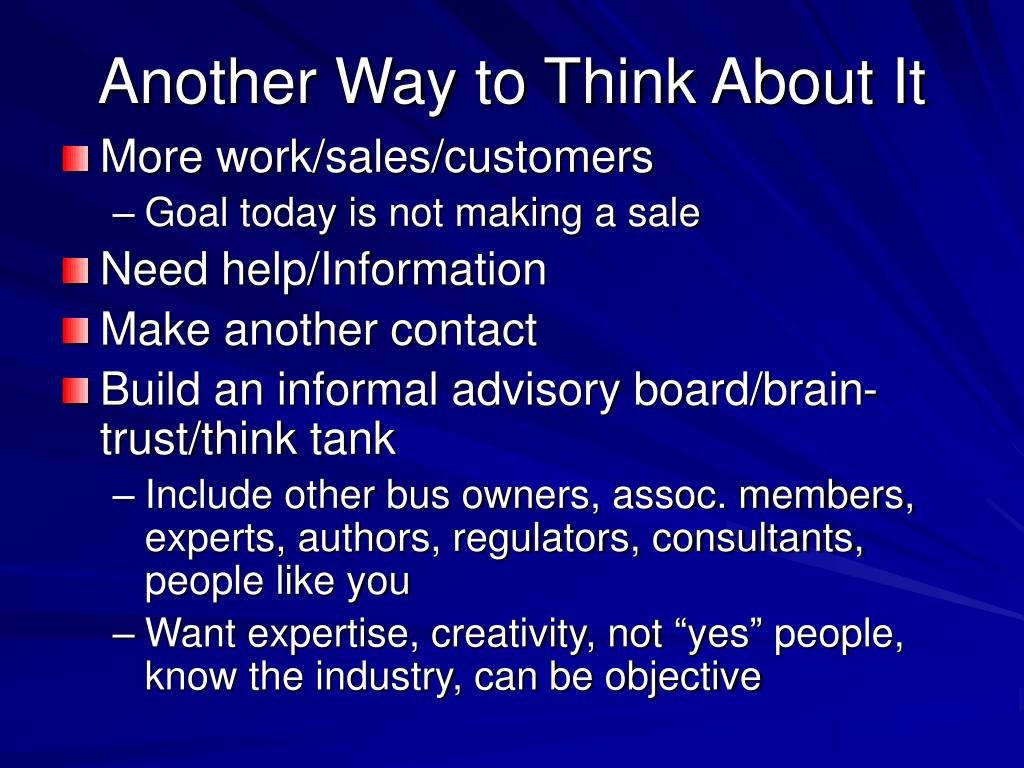 Another Way to Think About It

More work/sales/customers

– Goal today is not making a sale

Need help/Information

Make another contact

Build an informal advisory board/brain-trust/think tank

– Include other bus owners, assoc. members, experts, authors, regulators, consultants, people like you

– Want expertise, creativity, not “yes” people, know the industry, can be objective